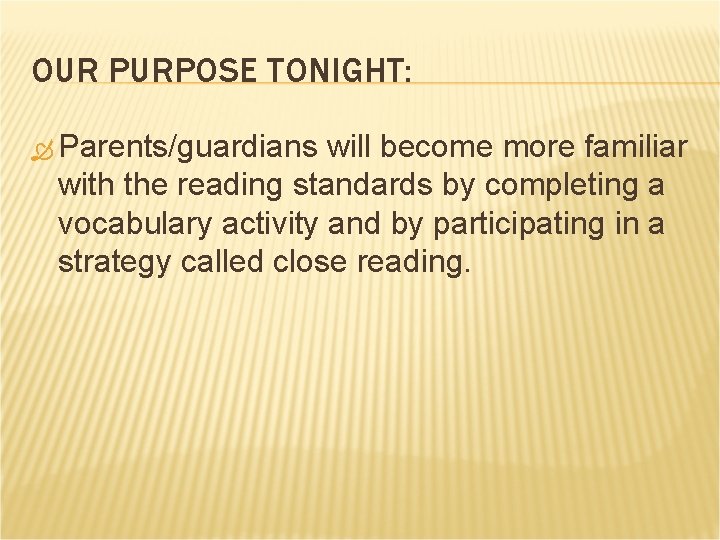 OUR PURPOSE TONIGHT:

Parents/guardians will become more familiar with the reading standards by completing a vocabulary activity and by participating in a strategy called close reading.